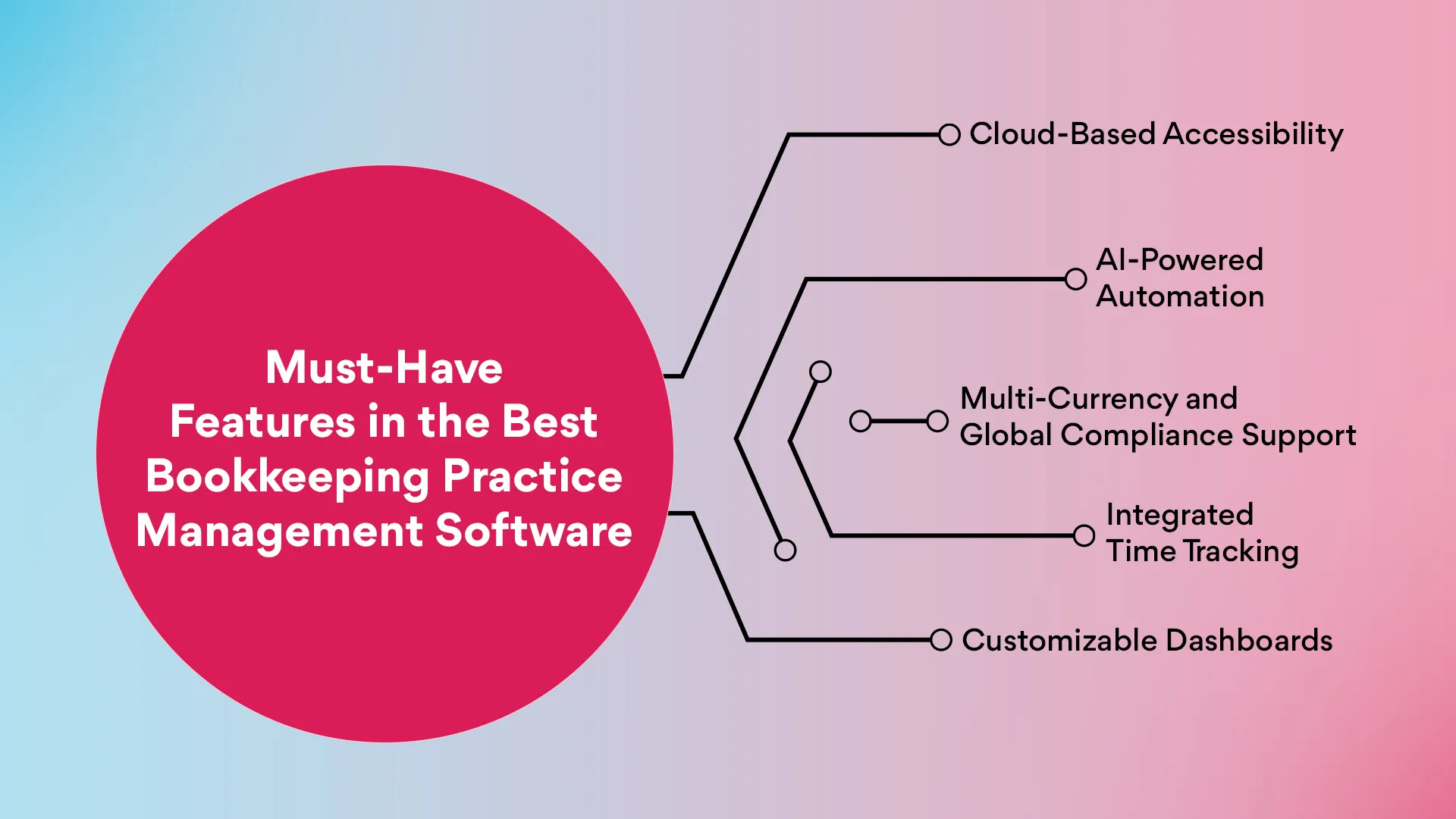 Must-Have Features in the Best Bookkeeping Practice Management Software

Cloud-Based Accessibility

AI-Powered Automation

Multi-Currency and Global Compliance Support

Integrated Time Tracking

Customizable Dashboards